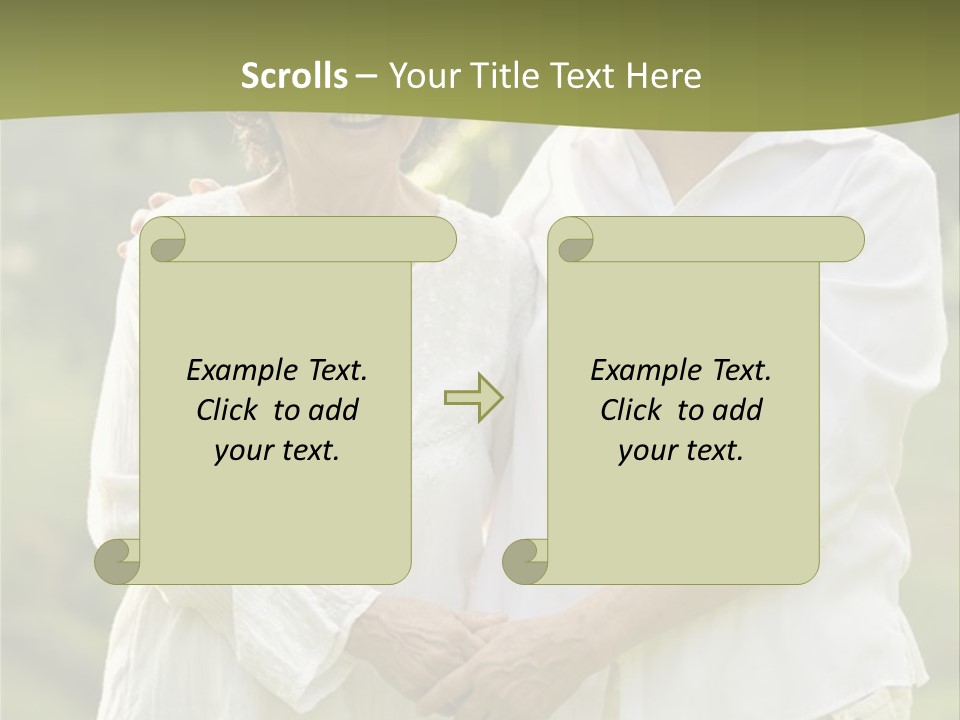 Scrolls – Your Title Text Here

Example Text. Click to add your text.

Example Text. Click to add your text.